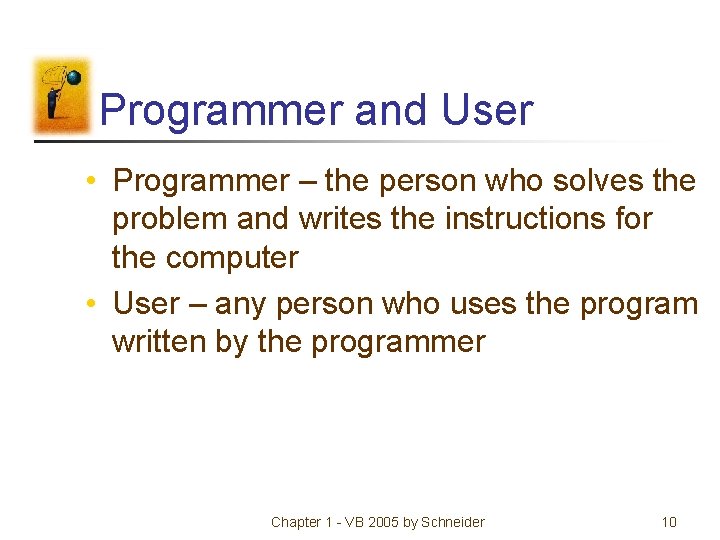 Programmer and User

• Programmer – the person who solves the problem and writes the instructions for the computer

• User – any person who uses the program written by the programmer

Chapter 1 - VB 2005 by Schneider

10